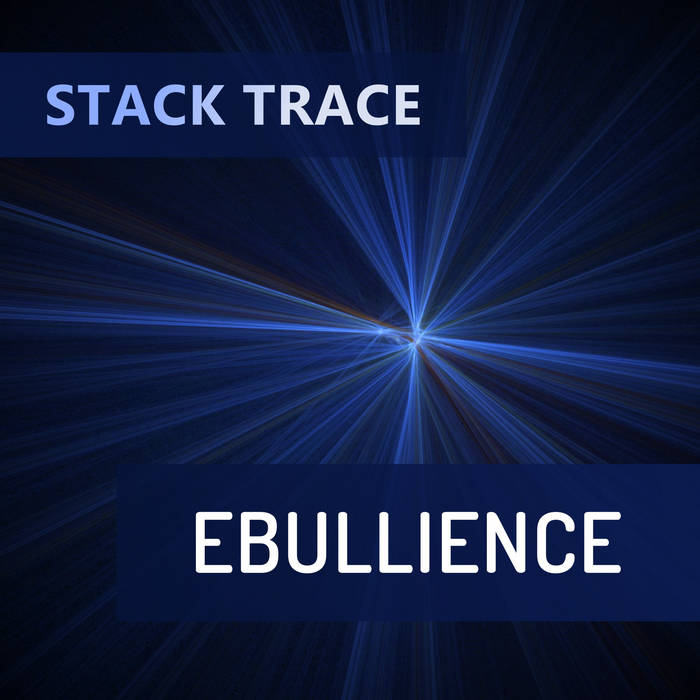 STACK TRACE

EBULLIENCE